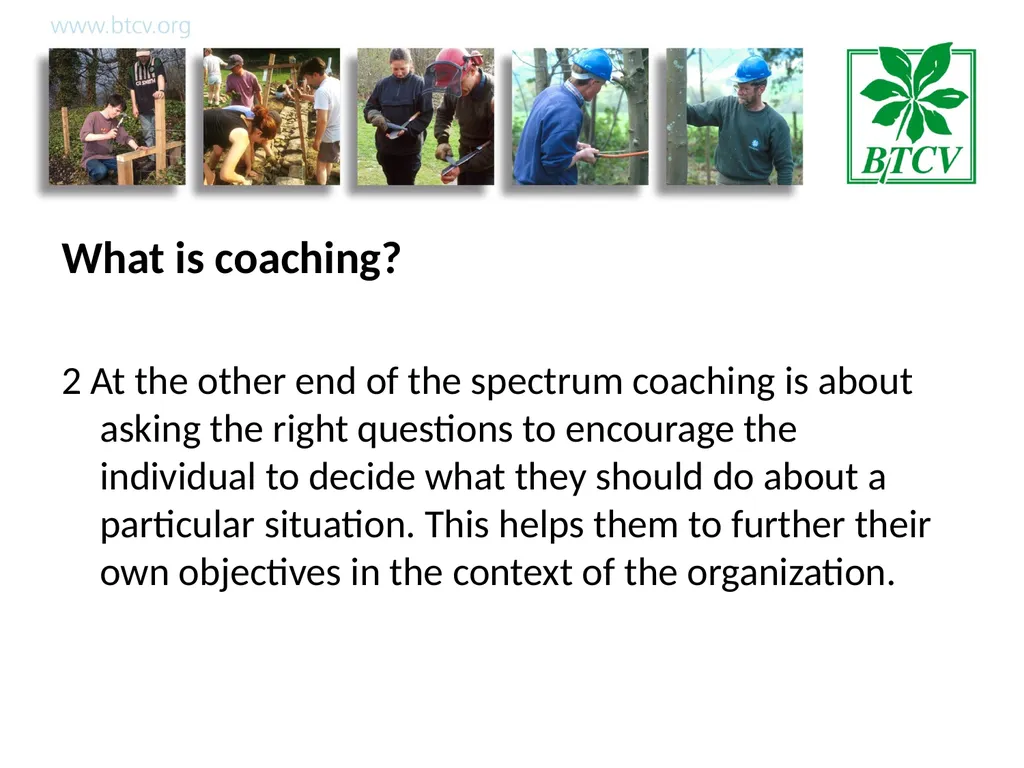 www.btcv.org

BTCV

What is coaching?

2 At the other end of the spectrum coaching is about asking the right questions to encourage the individual to decide what they should do about a particular situation. This helps them to further their own objectives in the context of the organization.